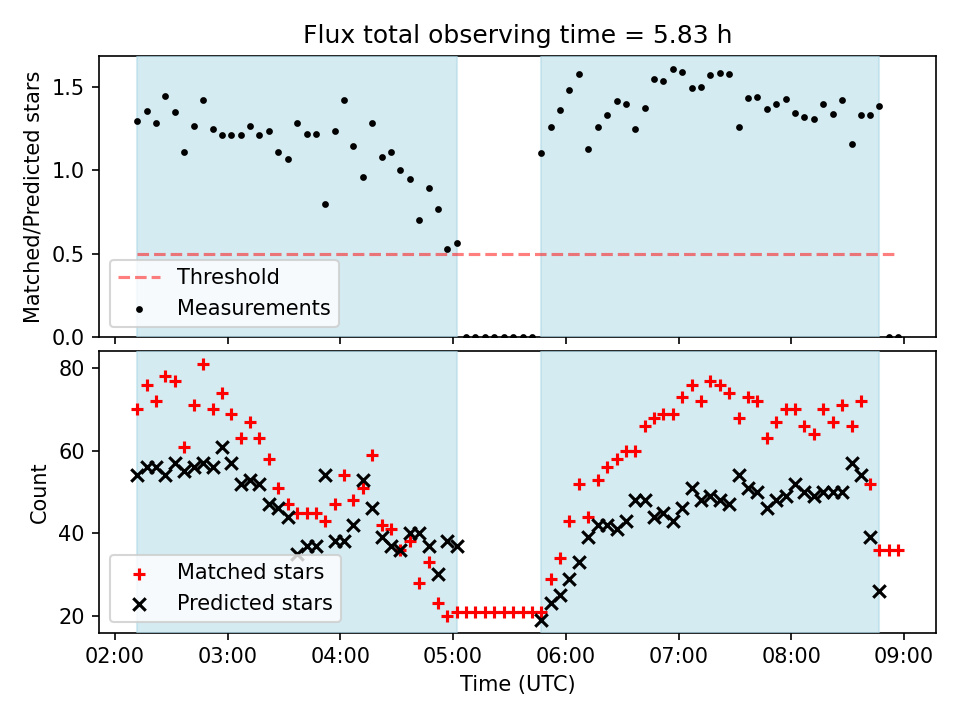 Flux total observing time = 5.83 h

Matched/Predicted stars

1.5
1.0
0.5
0.0

Threshold
Measurements

Count

80
60
40
20

Matched stars
Predicted stars

02:00 03:00 04:00 05:00 06:00 07:00 08:00 09:00

Time (UTC)